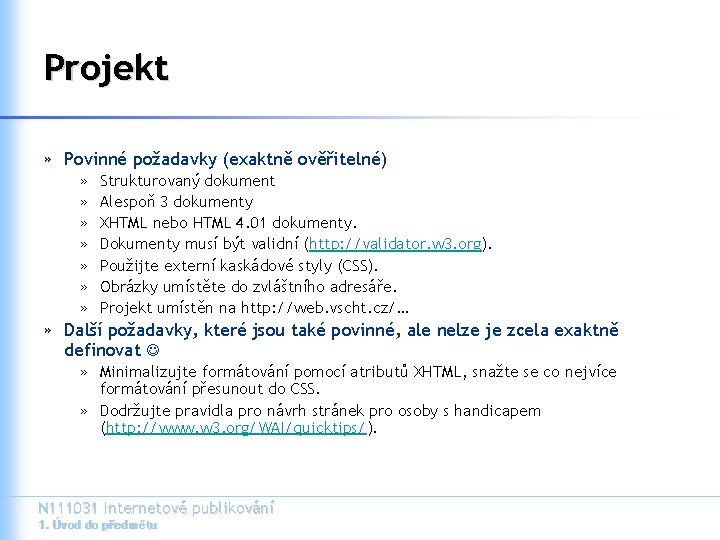 Projekt

» Povinné požadavky (exaktně ověřitelné)
» Strukturovaný dokument
» Alespoň 3 dokumenty
» XHTML nebo HTML 4.01 dokumenty.
» Dokumenty musí být validní (http://validator.w3.org).
» Použijte externí kaskádové styly (CSS).
» Obrázky umístěte do zvláštního adresáře.
» Projekt umístěn na http://web.vscht.cz/…

» Další požadavky, které jsou také povinné, ale nelze je zcela exaktně definovat ☺
» Minimalizujte formátování pomocí atributů XHTML, snažte se co nejvíce formátování přesunout do CSS.
» Dodržujte pravidla pro návrh stránek pro osoby s handicapem (http://www.w3.org/WAI/quicktips/).

N111031 Internetové publikování
1. Úvod do předmětu